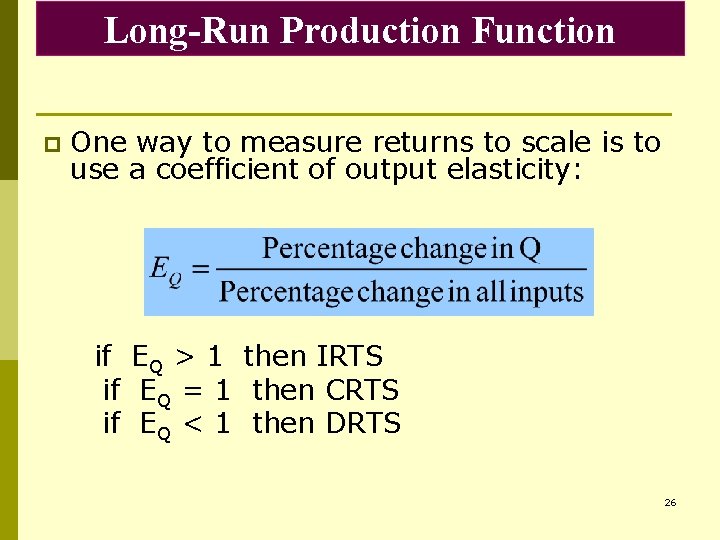 Long-Run Production Function

One way to measure returns to scale is to use a coefficient of output elasticity:

$E_Q = \frac{\text{Percentage change in Q}}{\text{Percentage change in all inputs}}$

if $E_Q > 1$ then IRTS
if $E_Q = 1$ then CRTS
if $E_Q < 1$ then DRTS

26